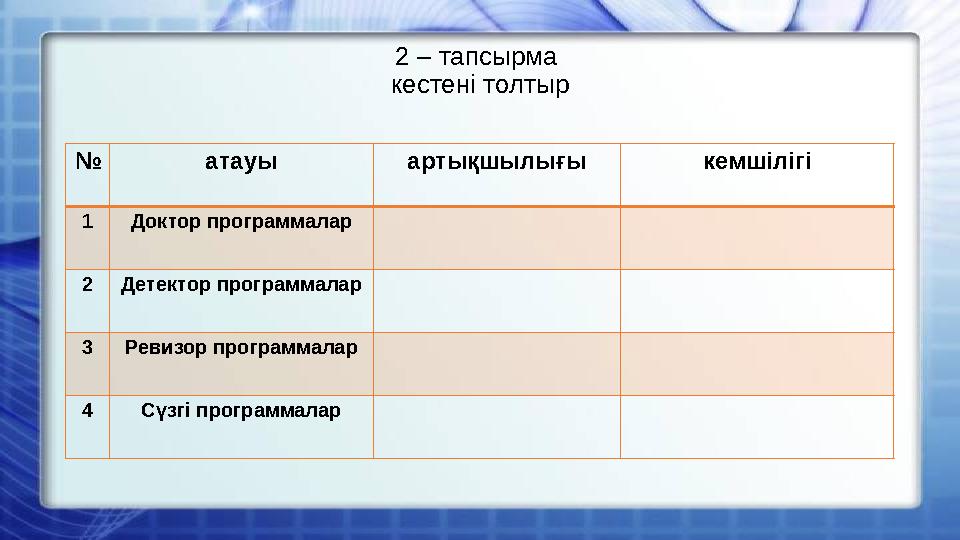 2 – тапсырма
кестені толтыр

| № | атауы | артықшылығы | кемшілігі |
|---|---|---|---|
| 1 | Доктор программалар | | |
| 2 | Детектор программалар | | |
| 3 | Ревизор программалар | | |
| 4 | Сүзгі программалар | | |